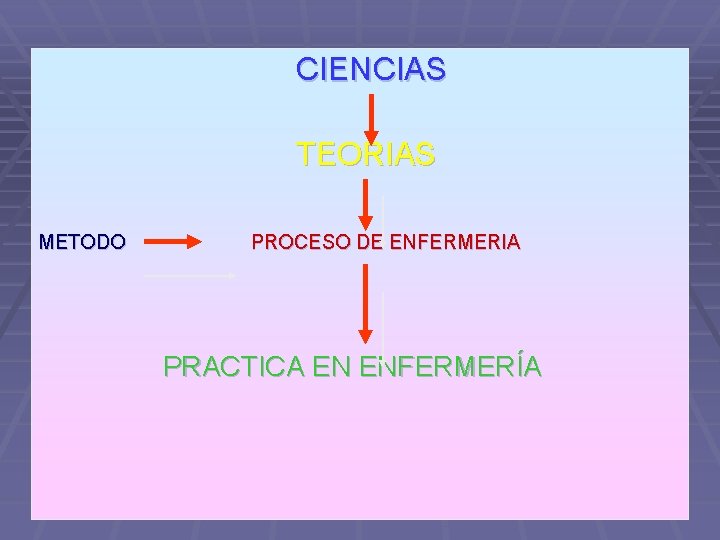 CIENCIAS

TEORIAS

METODO

PROCESO DE ENFERMERIA

PRACTICA EN ENFERMERÍA